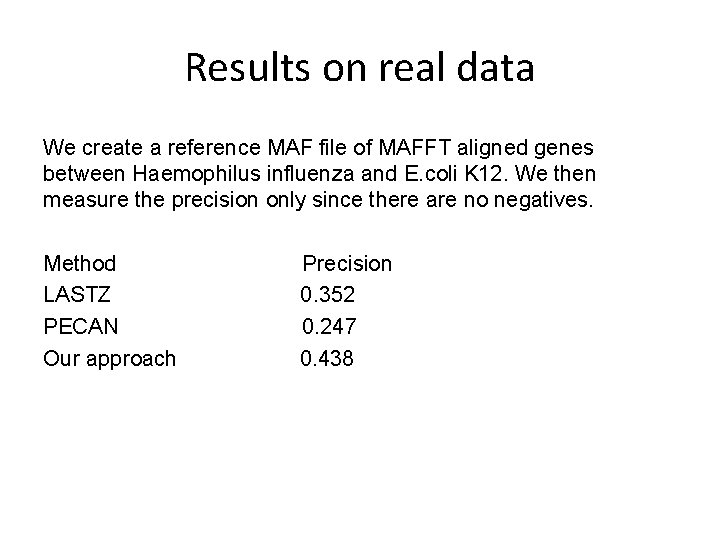 Results on real data

We create a reference MAF file of MAFFT aligned genes between Haemophilus influenza and E.coli K12. We then measure the precision only since there are no negatives.

| Method | Precision |
|---|---|
| LASTZ | 0.352 |
| PECAN | 0.247 |
| Our approach | 0.438 |